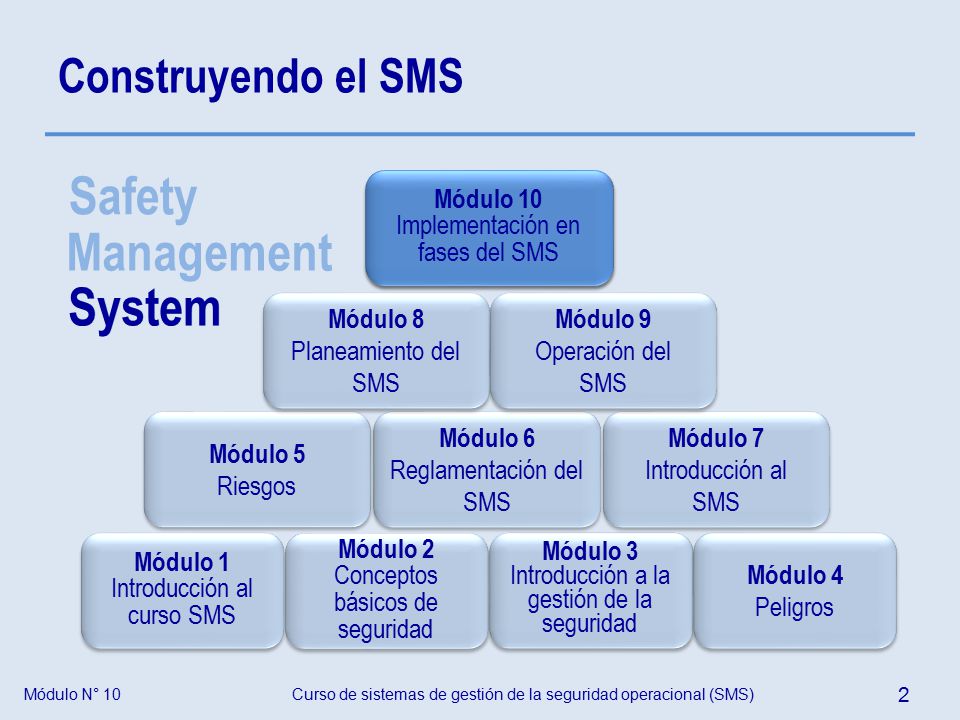 Construyendo el SMS

Safety
Management
System

Módulo 10
Implementación en fases del SMS

Módulo 8
Planeamiento del SMS

Módulo 9
Operación del SMS

Módulo 5
Riesgos

Módulo 6
Reglamentación del SMS

Módulo 7
Introducción al SMS

Módulo 1
Introducción al curso SMS

Módulo 2
Conceptos básicos de seguridad

Módulo 3
Introducción a la gestión de la seguridad

Módulo 4
Peligros

Módulo N° 10

Curso de sistemas de gestión de la seguridad operacional (SMS)

2